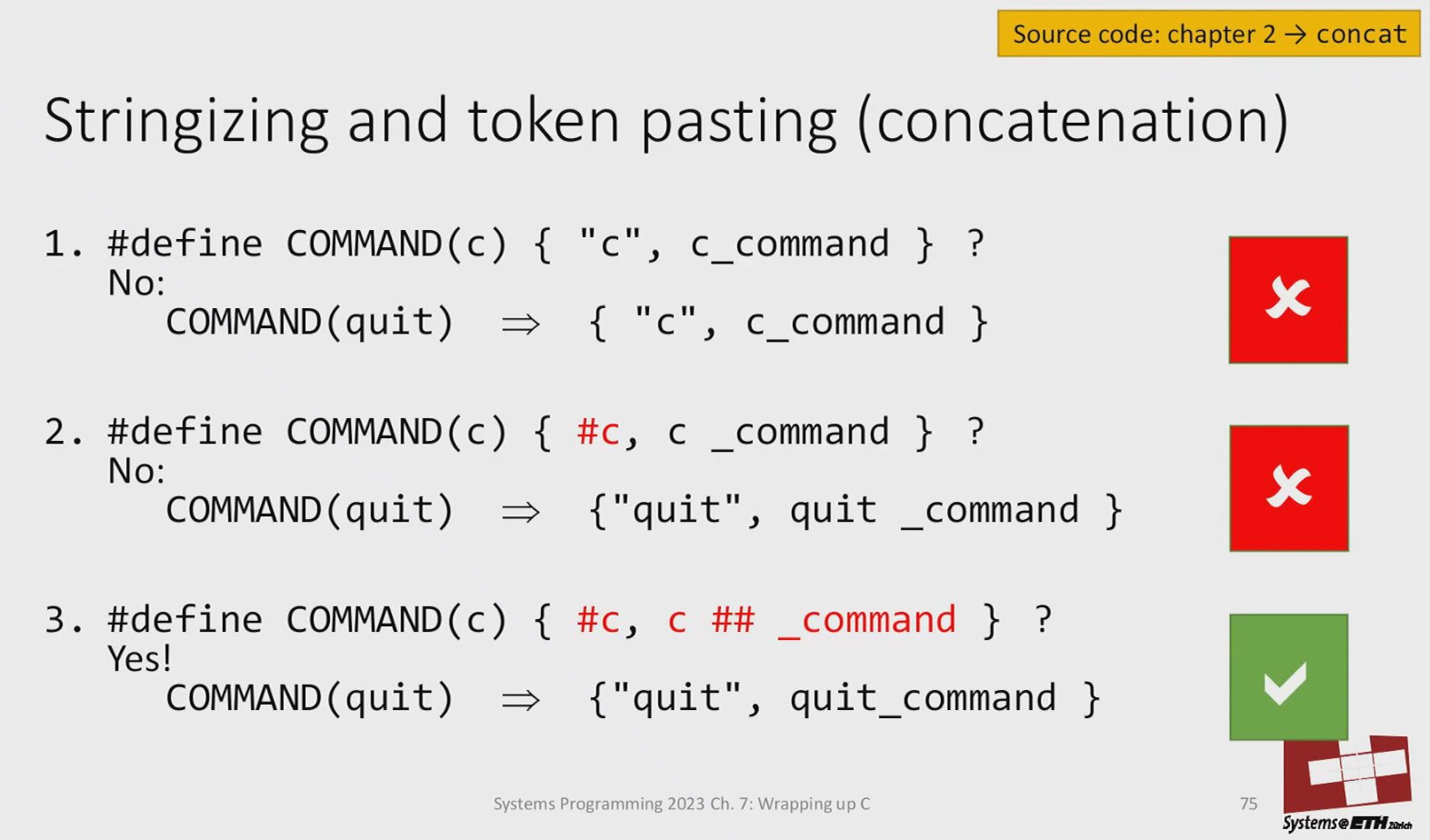 Source code: chapter 2 → concat

Stringizing and token pasting (concatenation)

1. #define COMMAND(c) { "c", c_command } ?
No:
COMMAND(quit) ⇒ { "c", c_command }

2. #define COMMAND(c) { #c, c _command } ?
No:
COMMAND(quit) ⇒ {"quit", quit _command }

3. #define COMMAND(c) { #c, c ## _command } ?
Yes!
COMMAND(quit) ⇒ {"quit", quit_command }

Systems Programming 2023 Ch. 7: Wrapping up C

75

Systems@ETH Zürich